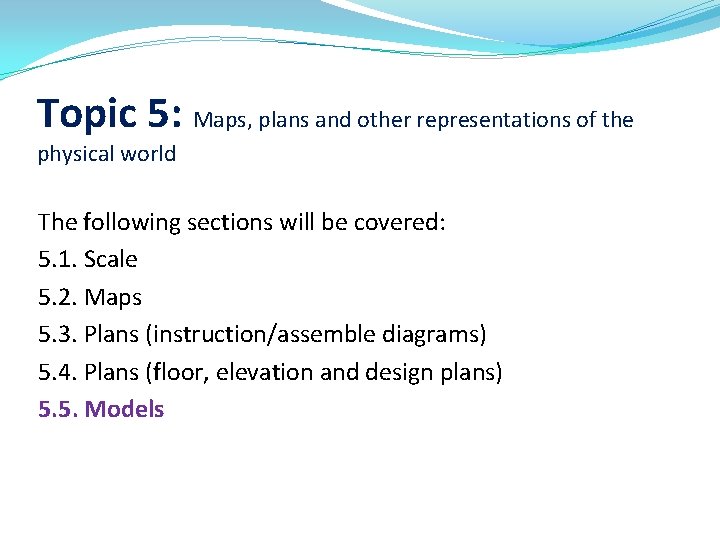 Topic 5: Maps, plans and other representations of the physical world

The following sections will be covered:
5.1. Scale
5.2. Maps
5.3. Plans (instruction/assemble diagrams)
5.4. Plans (floor, elevation and design plans)
5.5. Models